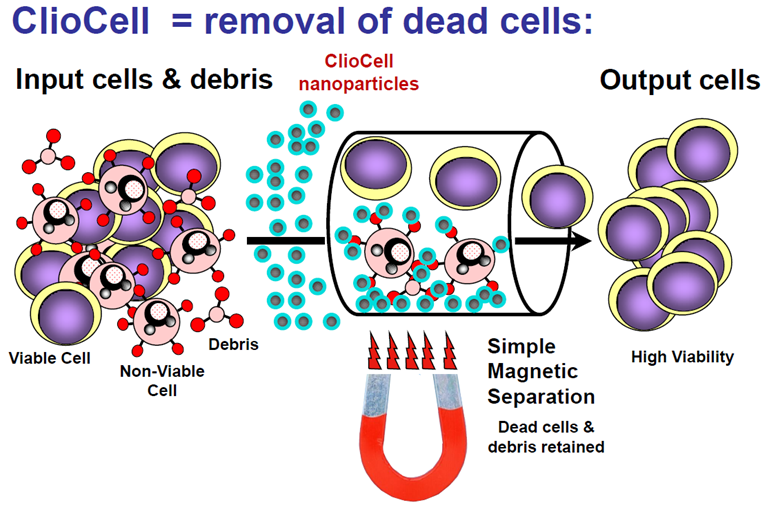 ClioCell = removal of dead cells:

Input cells & debris

ClioCell nanoparticles

Output cells

Viable Cell

Non-Viable Cell

Debris

Simple Magnetic Separation

Dead cells & debris retained

High Viability